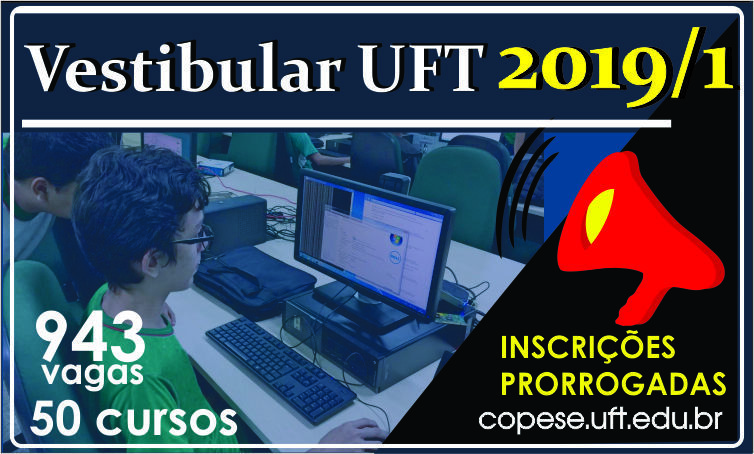 Vestibular UFT 2019/1

943 vagas

50 cursos

INSCRIÇÕES PRORROGADAS

copese.uft.edu.br